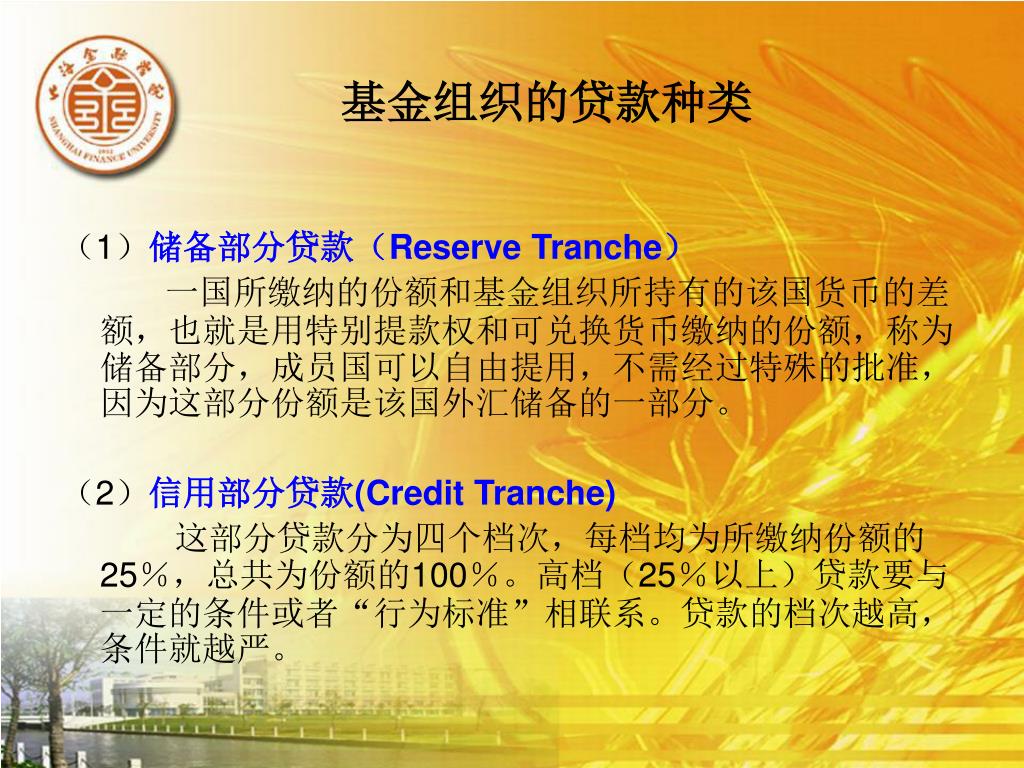 上海金融学院
SHANGHAI FINANCE UNIVERSITY

基金组织的贷款种类

（1）储备部分贷款（Reserve Tranche）

一国所缴纳的份额和基金组织所持有的该国货币的差额，也就是用特别提款权和可兑换货币缴纳的份额，称为储备部分，成员国可以自由提用，不需经过特殊的批准，因为这部分份额是该国外汇储备的一部分。

（2）信用部分贷款(Credit Tranche)

这部分贷款分为四个档次，每档均为所缴纳份额的25％，总共为份额的100％。高档（25％以上）贷款要与一定的条件或者“行为标准”相联系。贷款的档次越高，条件就越严。